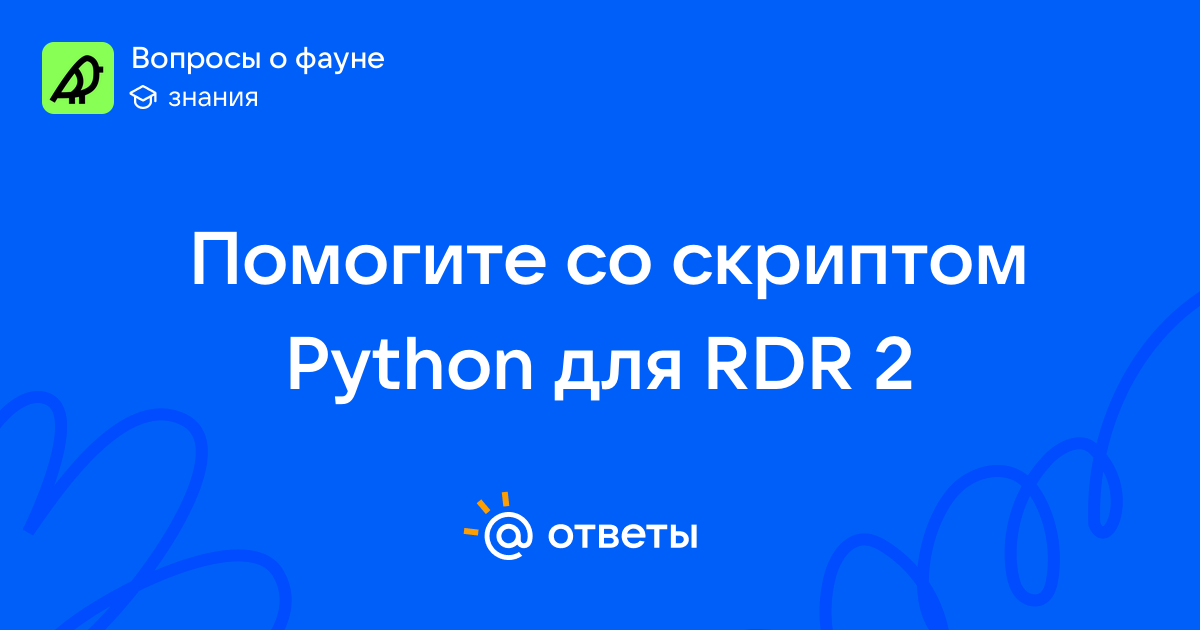 Вопросы о фауне
знания

Помогите со скриптом Python для RDR 2

@ ответы